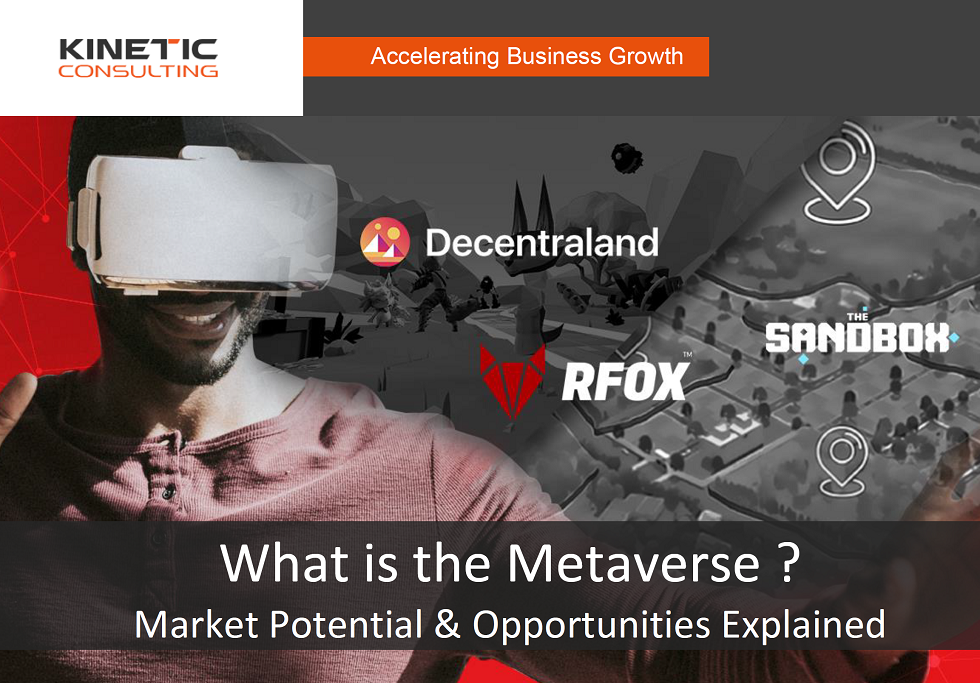 KINETIC CONSULTING

Accelerating Business Growth

Decentraland

RFOX™

THE SANDBOX

What is the Metaverse ?

Market Potential & Opportunities Explained